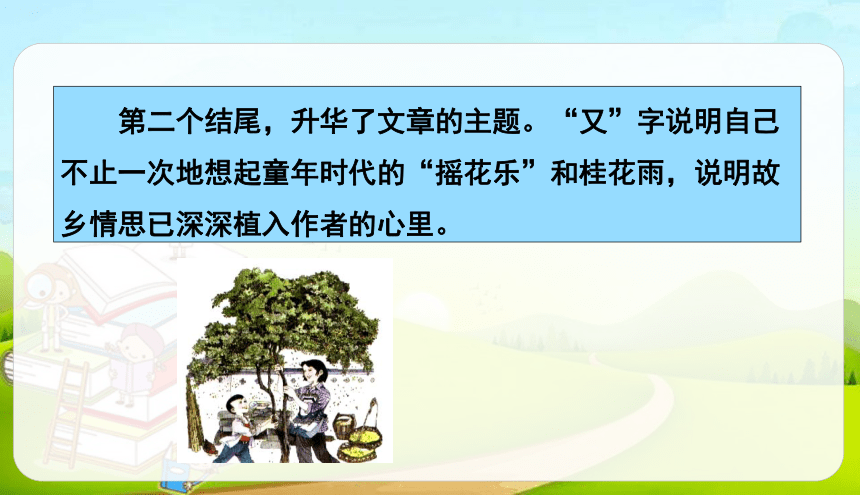 第二个结尾，升华了文章的主题。“又”字说明自己不止一次地想起童年时代的“摇花乐”和桂花雨，说明故乡情思已深深植入作者的心里。